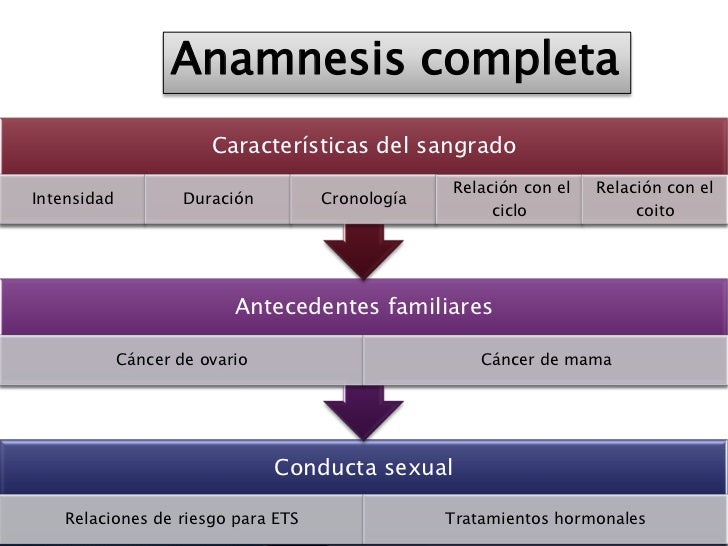 Anamnesis completa

Características del sangrado

Intensidad

Duración

Cronología

Relación con el ciclo

Relación con el coito

Antecedentes familiares

Cáncer de ovario

Cáncer de mama

Conducta sexual

Relaciones de riesgo para ETS

Tratamientos hormonales